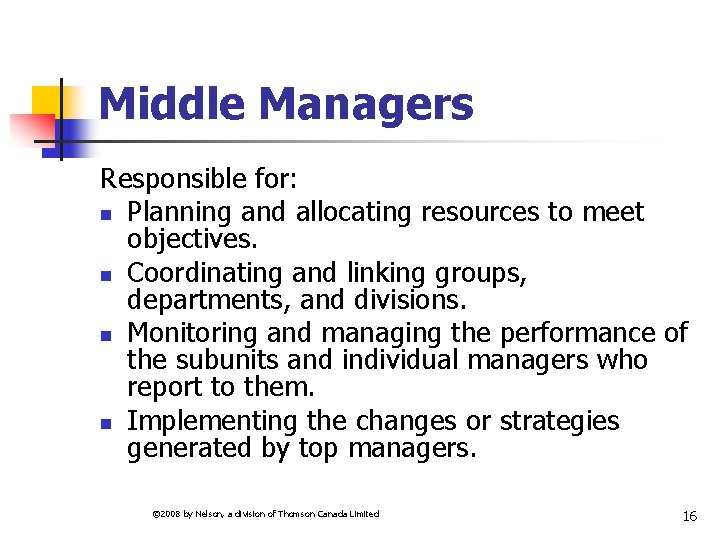 Middle Managers

Responsible for:

- Planning and allocating resources to meet objectives.
- Coordinating and linking groups, departments, and divisions.
- Monitoring and managing the performance of the subunits and individual managers who report to them.
- Implementing the changes or strategies generated by top managers.

©2008 by Nelson, a division of Thomson Canada Limited

16